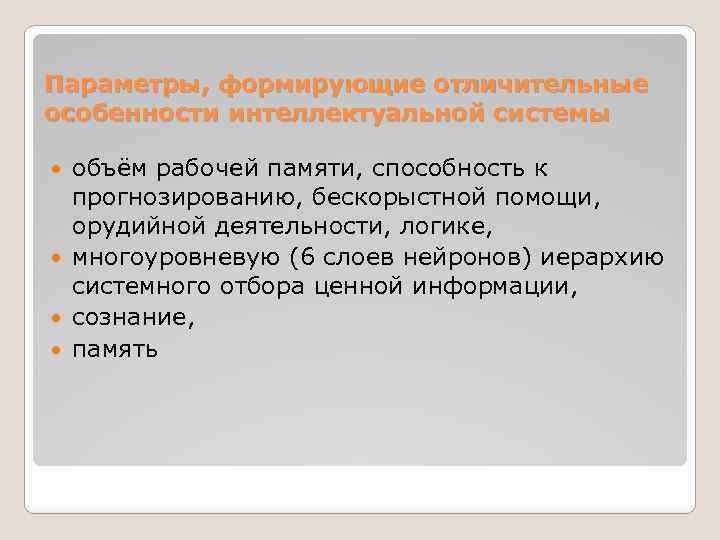 Параметры, формирующие отличительные особенности интеллектуальной системы

- объём рабочей памяти, способность к прогнозированию, бескорыстной помощи, орудийной деятельности, логике,
- многоуровневую (6 слоев нейронов) иерархию системного отбора ценной информации,
- сознание,
- память